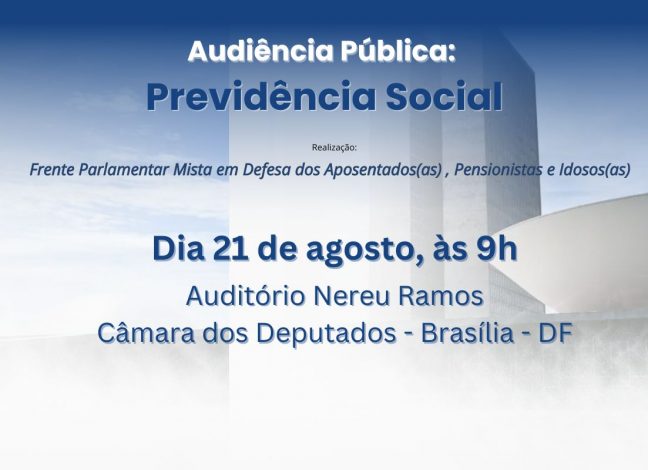 Audiência Pública:
Previdência Social

Realização:
Frente Parlamentar Mista em Defesa dos Aposentados(as) , Pensionistas e Idosos(as)

Dia 21 de agosto, às 9h
Auditório Nereu Ramos
Câmara dos Deputados - Brasília - DF